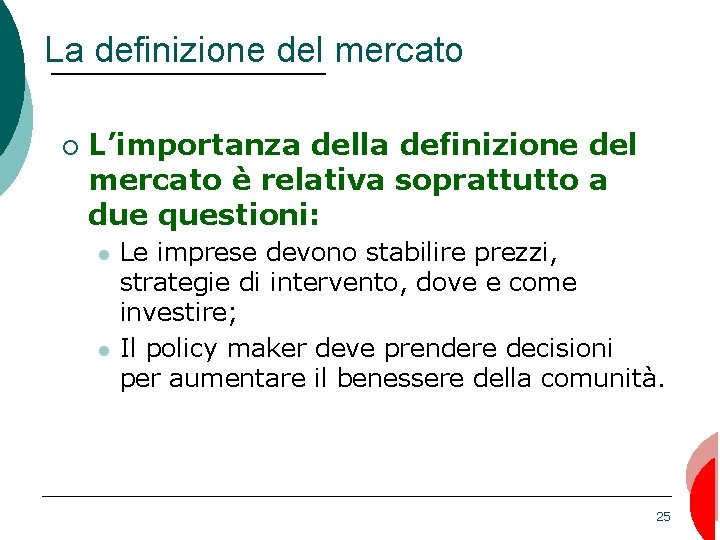 La definizione del mercato

L’importanza della definizione del mercato è relativa soprattutto a due questioni:

Le imprese devono stabilire prezzi, strategie di intervento, dove e come investire;

Il policy maker deve prendere decisioni per aumentare il benessere della comunità.

25